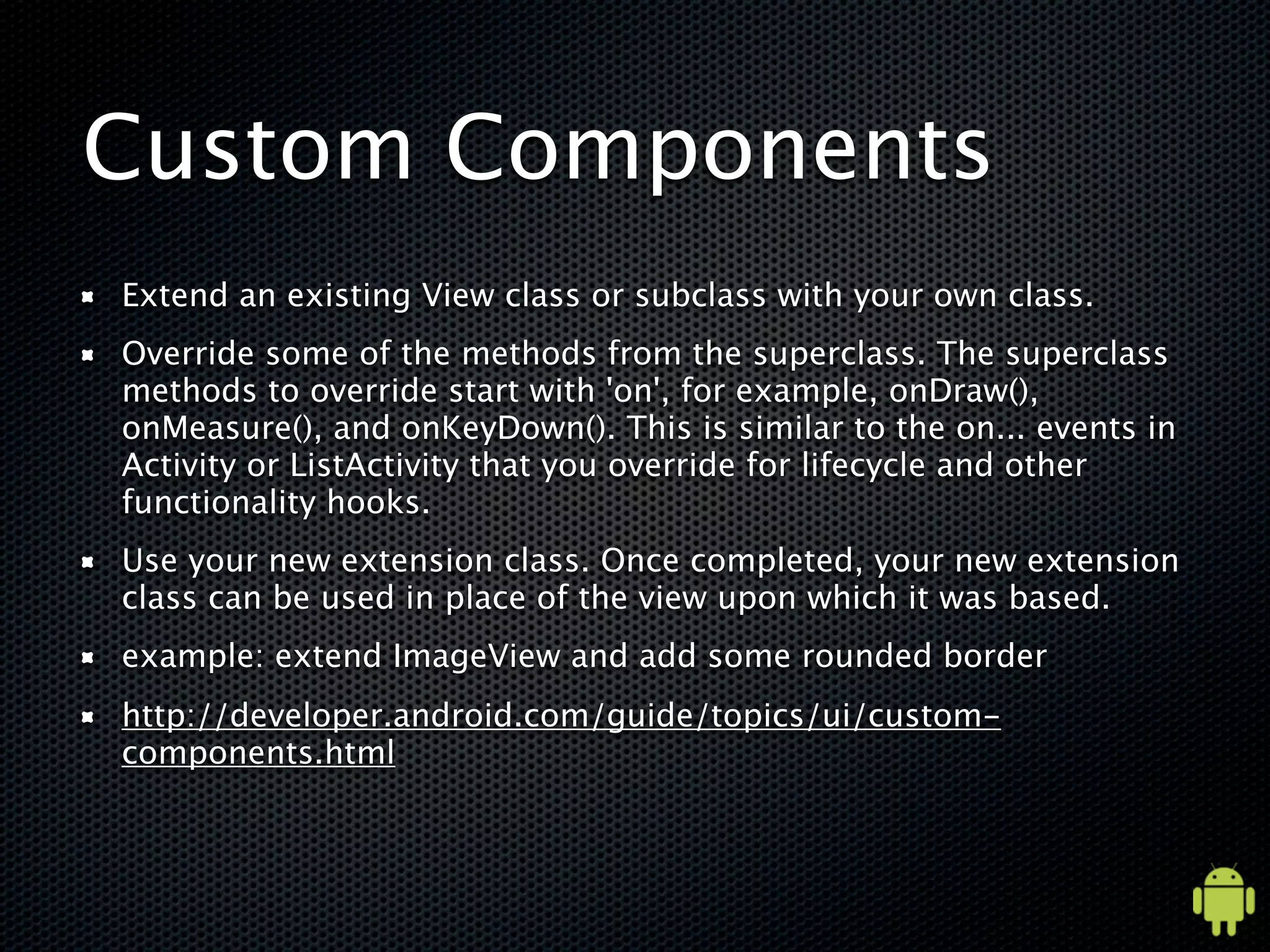 Custom Components

- Extend an existing View class or subclass with your own class.
- Override some of the methods from the superclass. The superclass methods to override start with 'on', for example, onDraw(), onMeasure(), and onKeyDown(). This is similar to the on... events in Activity or ListActivity that you override for lifecycle and other functionality hooks.
- Use your new extension class. Once completed, your new extension class can be used in place of the view upon which it was based.
- example: extend ImageView and add some rounded border
- http://developer.android.com/guide/topics/ui/custom-components.html